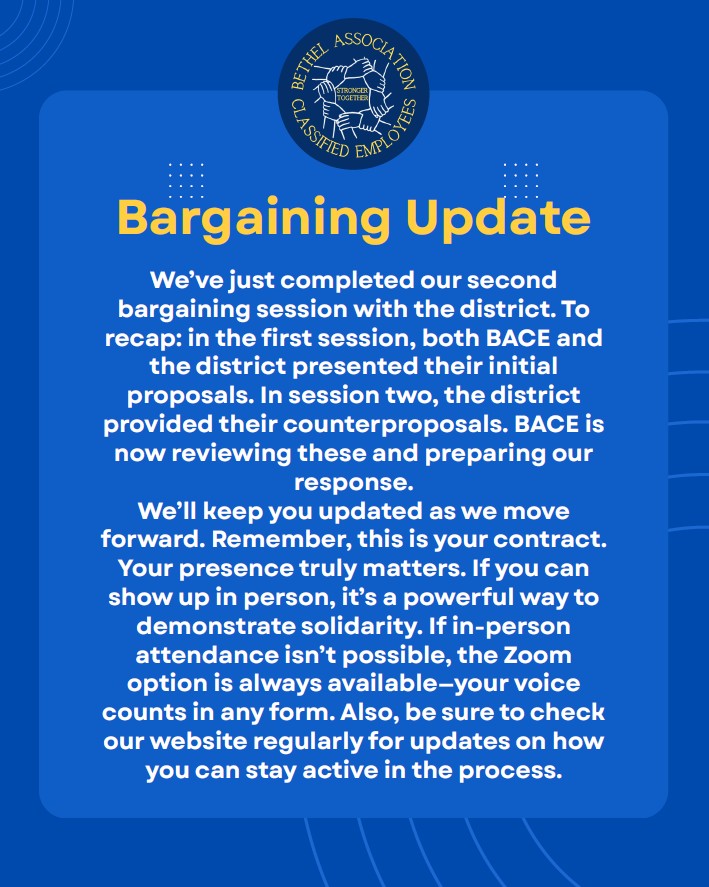 BETHEL ASSOCIATION CLASSIFIED EMPLOYEES
STRONGER TOGETHER

Bargaining Update

We've just completed our second bargaining session with the district. To recap: in the first session, both BACE and the district presented their initial proposals. In session two, the district provided their counterproposals. BACE is now reviewing these and preparing our response.
We'll keep you updated as we move forward. Remember, this is your contract. Your presence truly matters. If you can show up in person, it's a powerful way to demonstrate solidarity. If in-person attendance isn't possible, the Zoom option is always available—your voice counts in any form. Also, be sure to check our website regularly for updates on how you can stay active in the process.